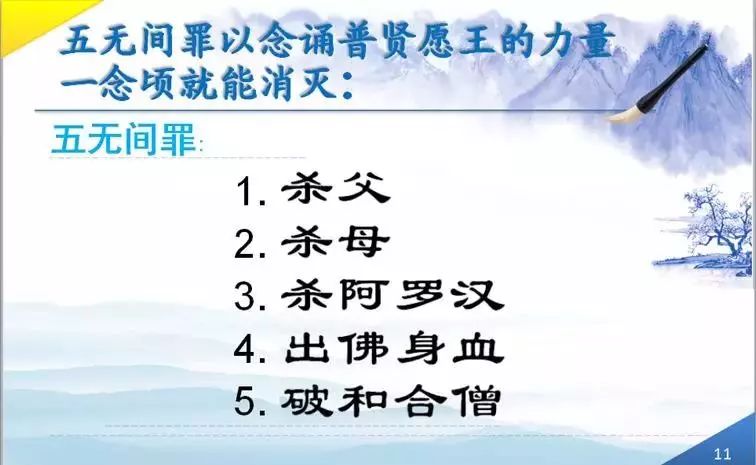 五无间罪以念诵普贤愿王的力量一念顷就能消灭：

五无间罪:

1. 杀父
2. 杀母
3. 杀阿罗汉
4. 出佛身血
5. 破和合僧

11